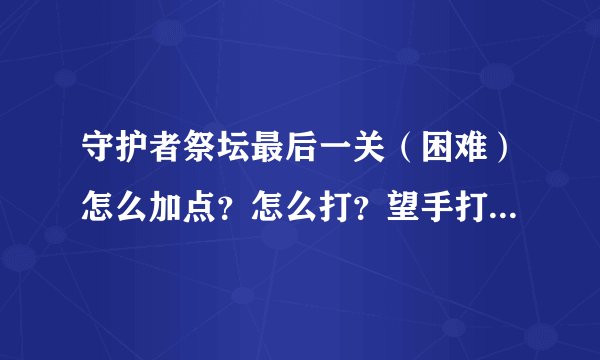 守护者祭坛最后一关（困难）怎么加点？怎么打？望手打...